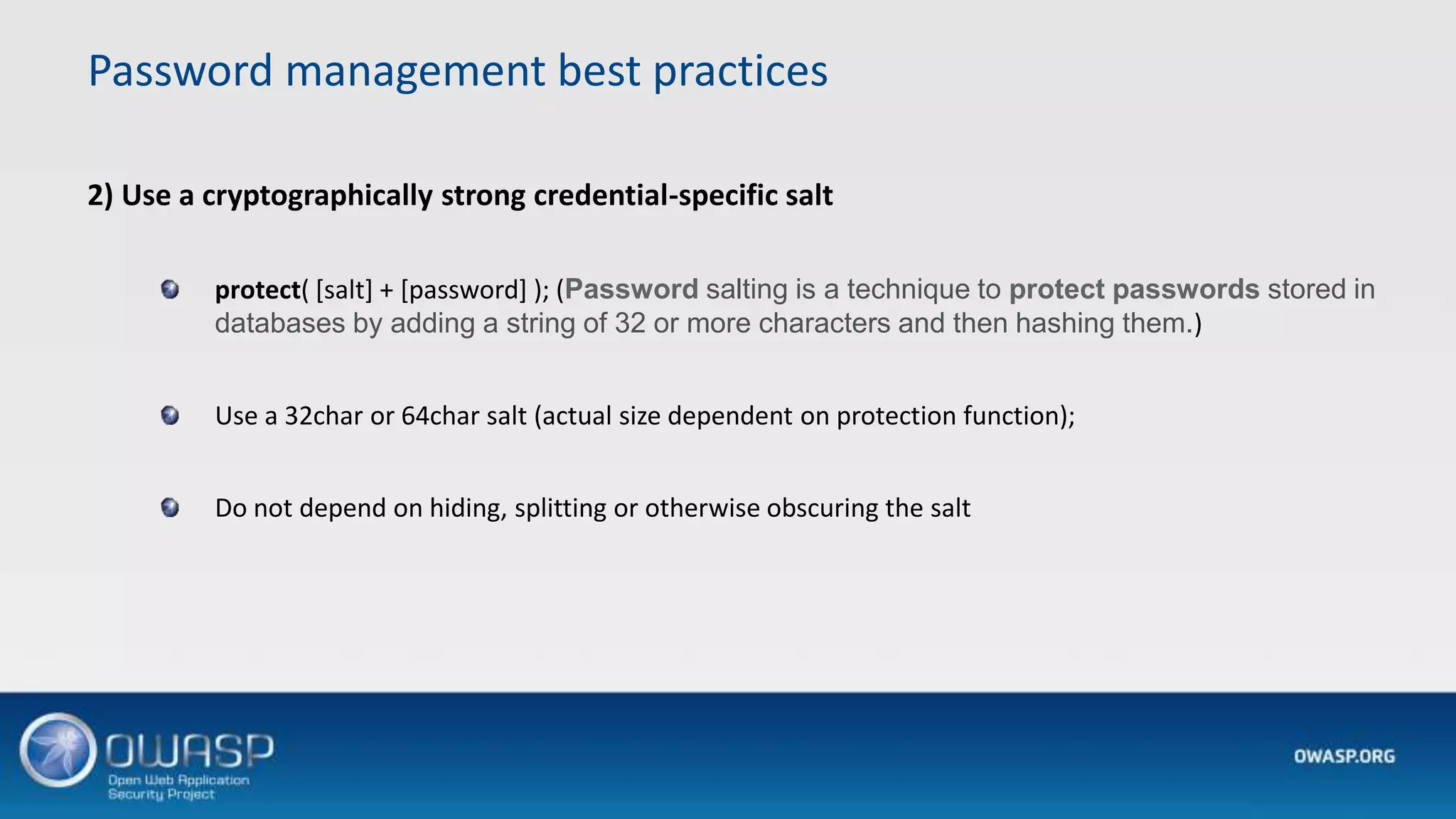 Password management best practices

2) Use a cryptographically strong credential-specific salt

protect( [salt] + [password] ); (Password salting is a technique to protect passwords stored in databases by adding a string of 32 or more characters and then hashing them.)

Use a 32char or 64char salt (actual size dependent on protection function);

Do not depend on hiding, splitting or otherwise obscuring the salt

OWASP
Open Web Application Security Project

OWASP.ORG